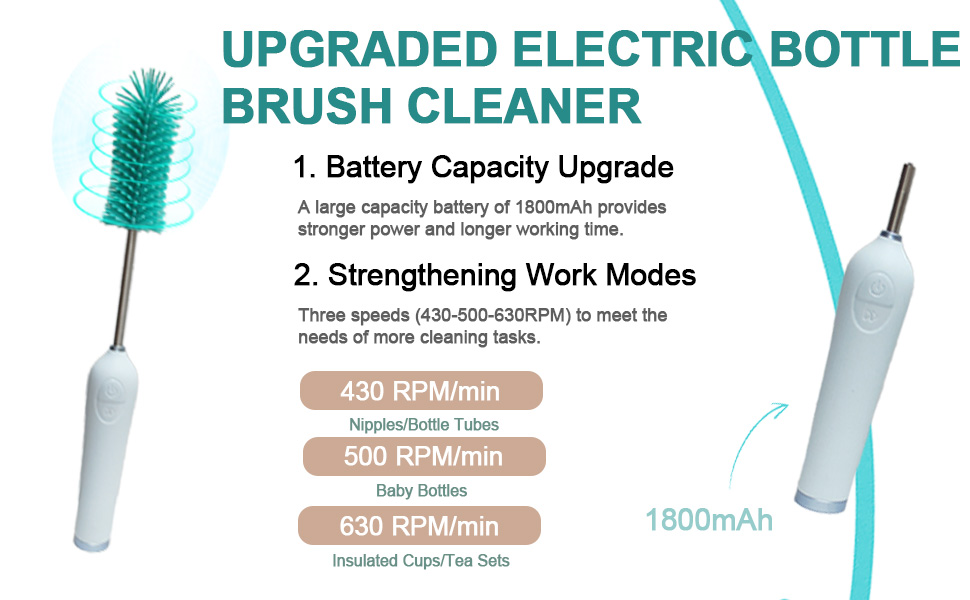 UPGRADED ELECTRIC BOTTLE BRUSH CLEANER

1. Battery Capacity Upgrade

A large capacity battery of 1800mAh provides stronger power and longer working time.

2. Strengthening Work Modes

Three speeds (430-500-630RPM) to meet the needs of more cleaning tasks.

430 RPM/min

Nipples/Bottle Tubes

500 RPM/min

Baby Bottles

630 RPM/min

Insulated Cups/Tea Sets

1800mAh